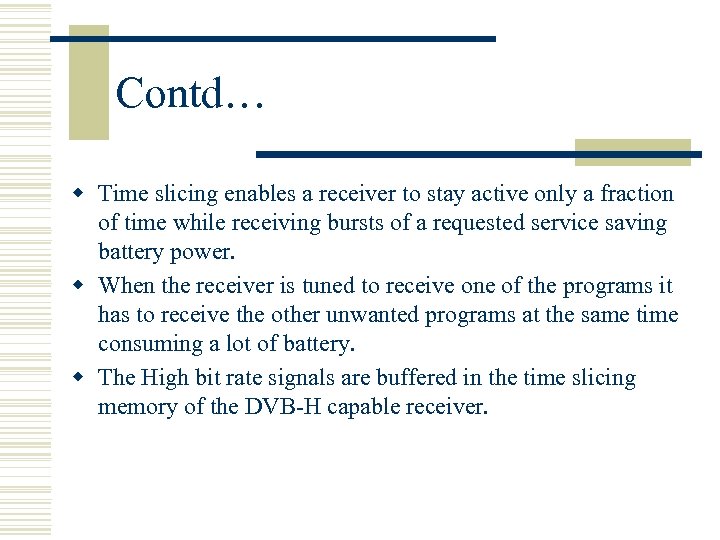 Contd…

- Time slicing enables a receiver to stay active only a fraction of time while receiving bursts of a requested service saving battery power.
- When the receiver is tuned to receive one of the programs it has to receive the other unwanted programs at the same time consuming a lot of battery.
- The High bit rate signals are buffered in the time slicing memory of the DVB-H capable receiver.